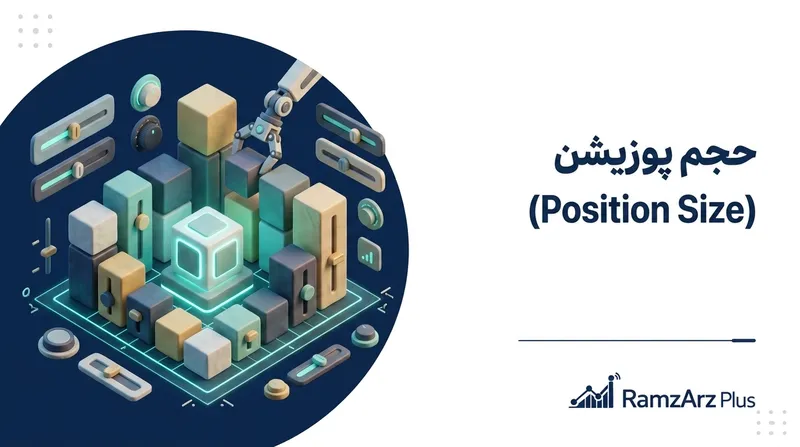 حجم پوزیشن
(Position Size)

RamzArz Plus